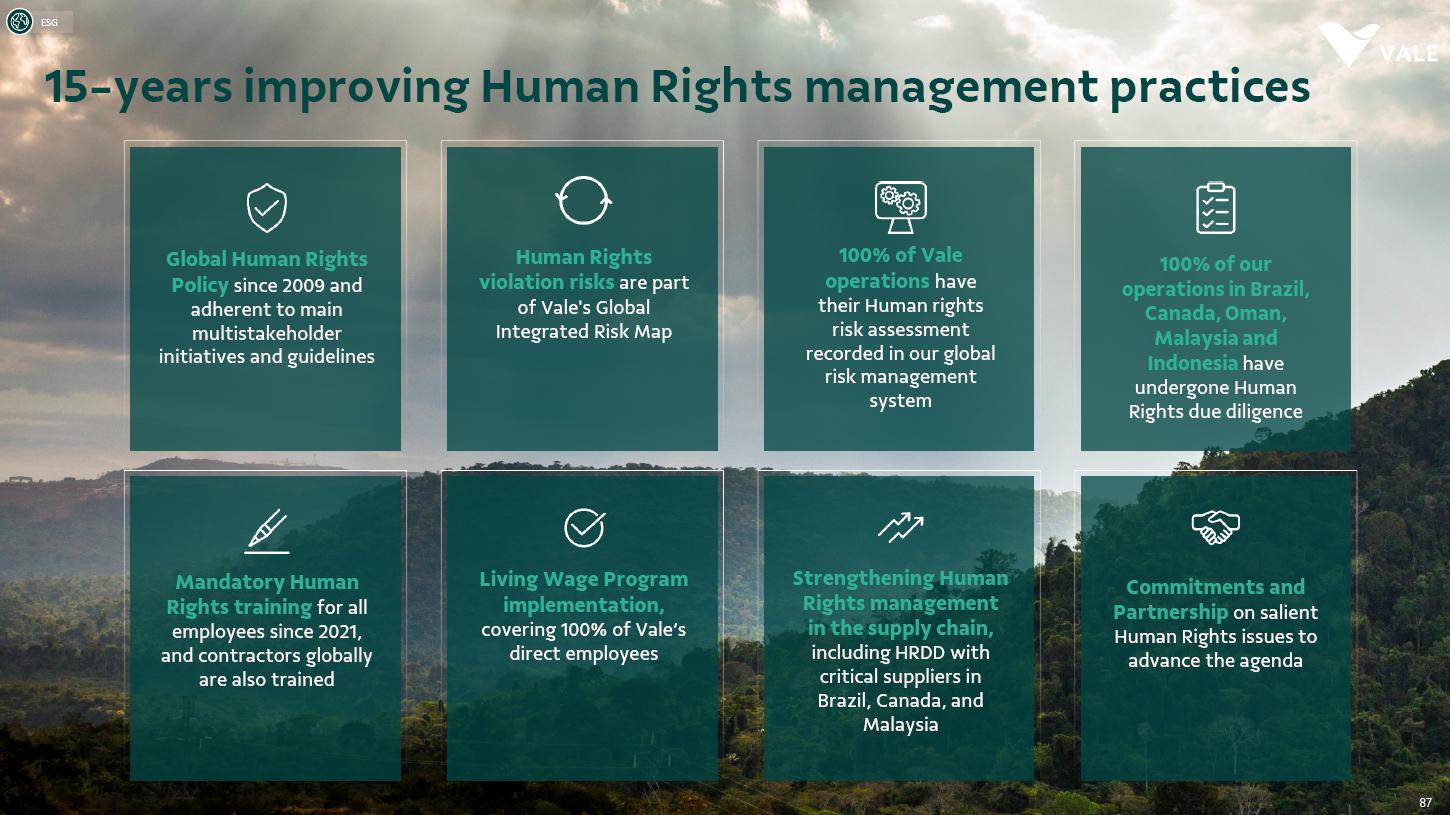 ESG

VALE

15-years improving Human Rights management practices

Global Human Rights Policy since 2009 and adherent to main multistakeholder initiatives and guidelines

Human Rights violation risks are part of Vale's Global Integrated Risk Map

100% of Vale operations have their Human rights risk assessment recorded in our global risk management system

100% of our operations in Brazil, Canada, Oman, Malaysia and Indonesia have undergone Human Rights due diligence

Mandatory Human Rights training for all employees since 2021, and contractors globally are also trained

Living Wage Program implementation, covering 100% of Vale's direct employees

Strengthening Human Rights management in the supply chain, including HRDD with critical suppliers in Brazil, Canada, and Malaysia

Commitments and Partnership on salient Human Rights issues to advance the agenda

87